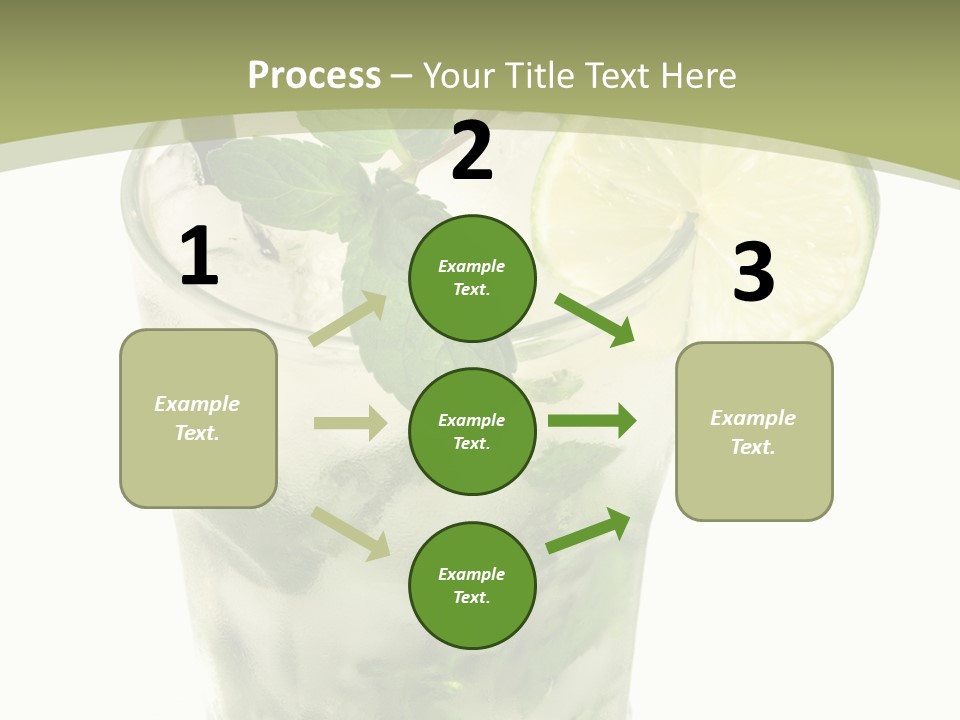 Process – Your Title Text Here

1

Example Text.

2

Example Text.

Example Text.

Example Text.

3

Example Text.